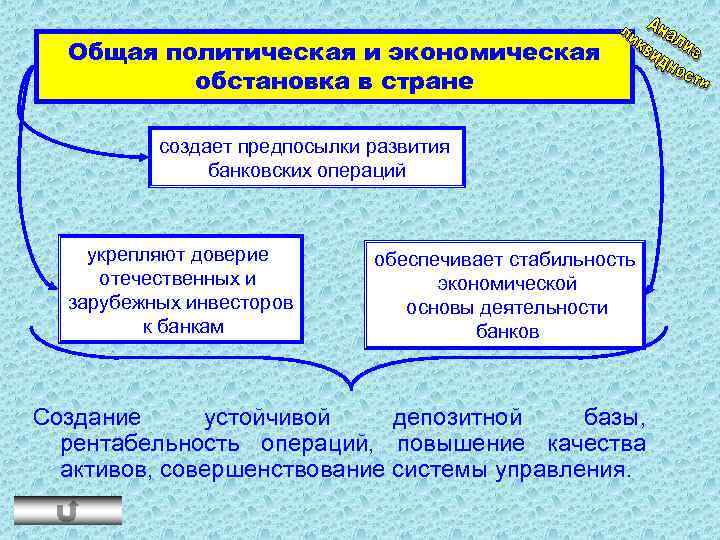 Анализ ликвидности

Общая политическая и экономическая обстановка в стране

создает предпосылки развития банковских операций

укрепляют доверие отечественных и зарубежных инвесторов к банкам

обеспечивает стабильность экономической основы деятельности банков

Создание устойчивой депозитной базы, рентабельность операций, повышение качества активов, совершенствование системы управления.